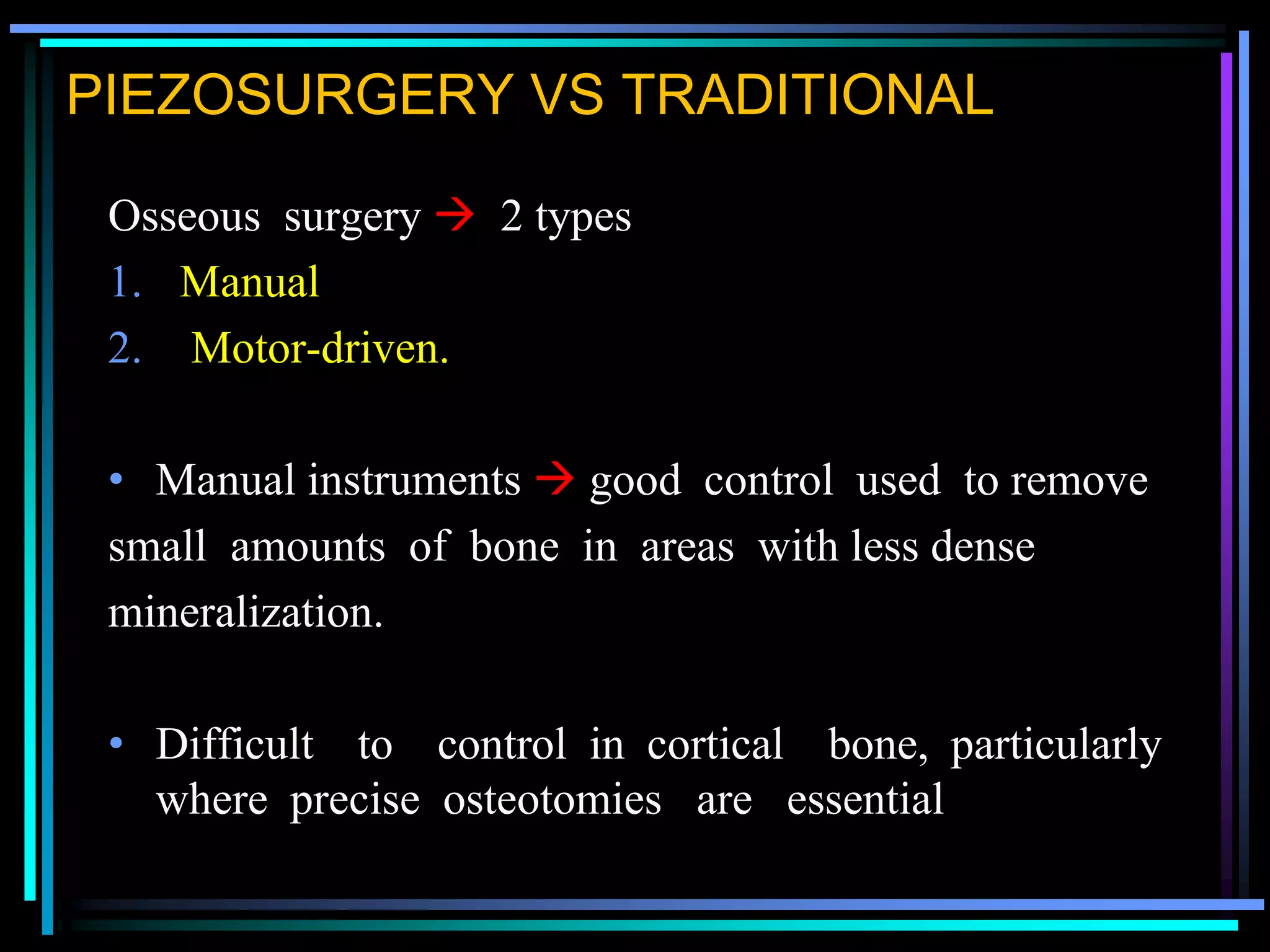 PIEZOSURGERY VS TRADITIONAL

Osseous surgery → 2 types

1. Manual

2. Motor-driven.

• Manual instruments → good control used to remove small amounts of bone in areas with less dense mineralization.

• Difficult to control in cortical bone, particularly where precise osteotomies are essential